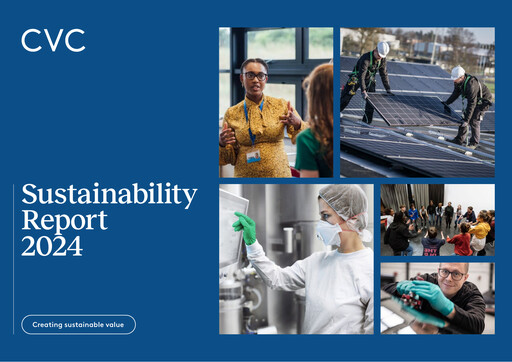 CVC

Sustainability Report 2024

Creating sustainable value